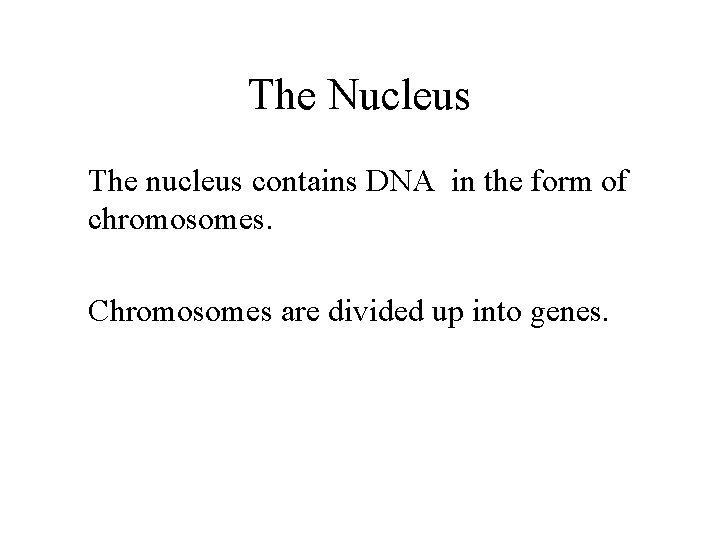 The Nucleus

The nucleus contains DNA in the form of chromosomes.

Chromosomes are divided up into genes.